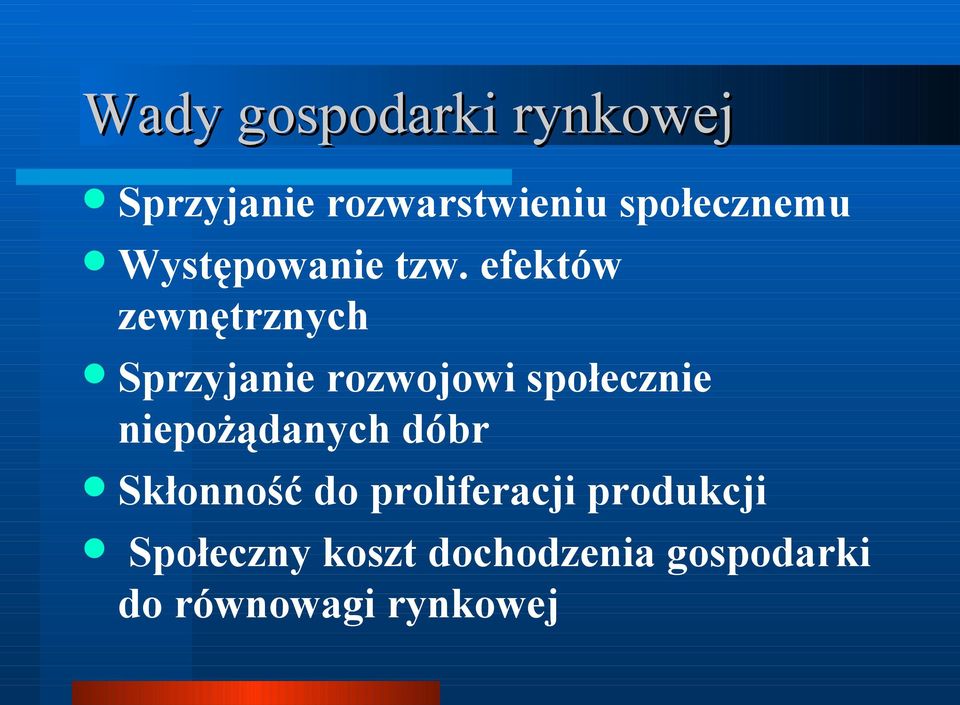 Wady gospodarki rynkowej

- Sprzyjanie rozwarstwieniu społecznemu
- Występowanie tzw. efektów zewnętrznych
- Sprzyjanie rozwojowi społecznie niepożądanych dóbr
- Skłonność do proliferacji produkcji
- Społeczny koszt dochodzenia gospodarki do równowagi rynkowej